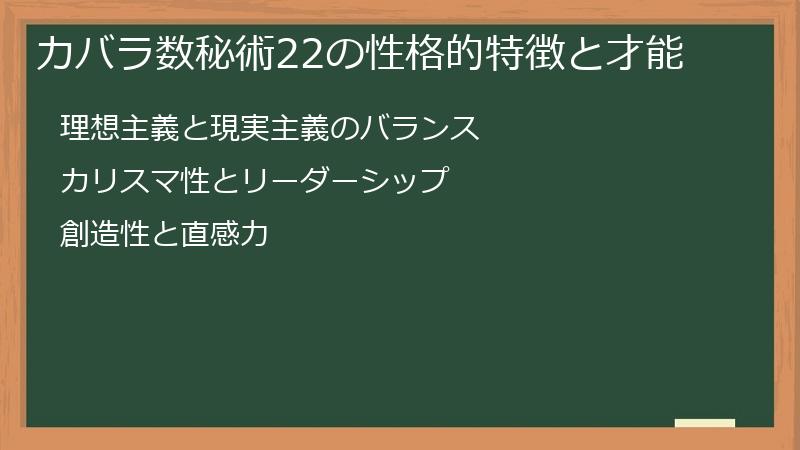 カバラ数秘術22の性格的特徴と才能

理想主義と現実主義のバランス

カリスマ性とリーダーシップ

創造性と直感力